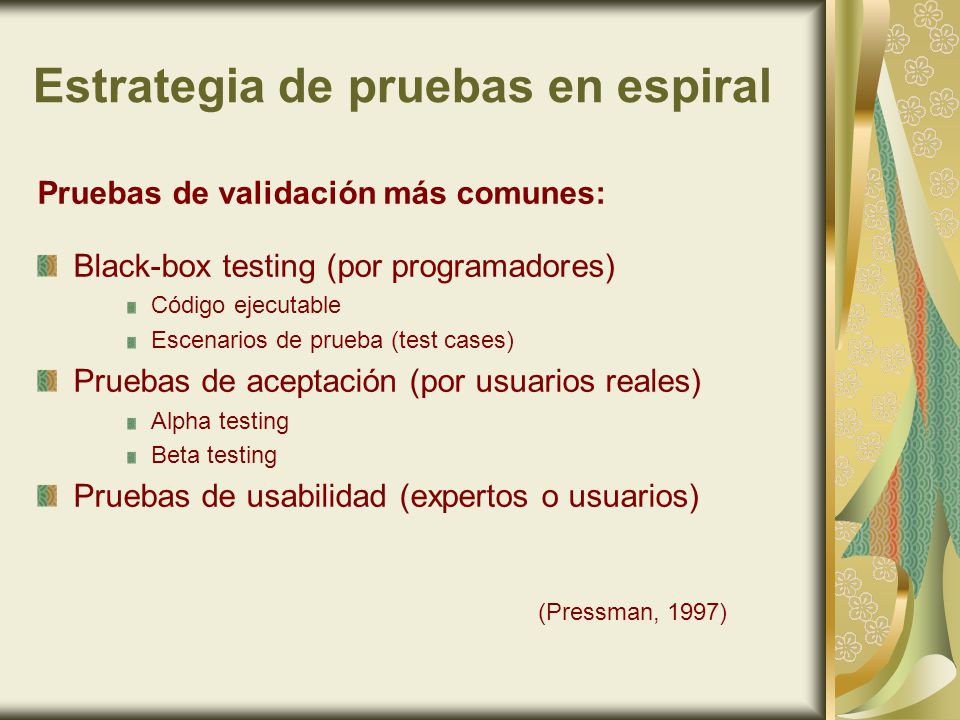 Estrategia de pruebas en espiral

Pruebas de validación más comunes:

Black-box testing (por programadores)

Código ejecutable

Escenarios de prueba (test cases)

Pruebas de aceptación (por usuarios reales)

Alpha testing

Beta testing

Pruebas de usabilidad (expertos o usuarios)

(Pressman, 1997)